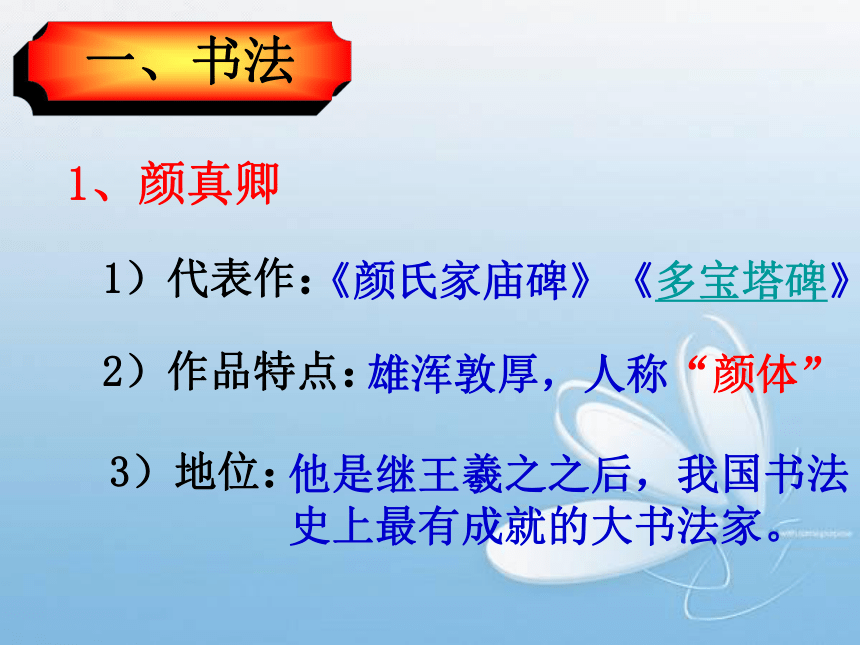 一、书法

1、颜真卿

1）代表作：《颜氏家庙碑》《多宝塔碑》

2）作品特点：雄浑敦厚，人称“颜体”

3）地位：他是继王羲之之后，我国书法史上最有成就的大书法家。